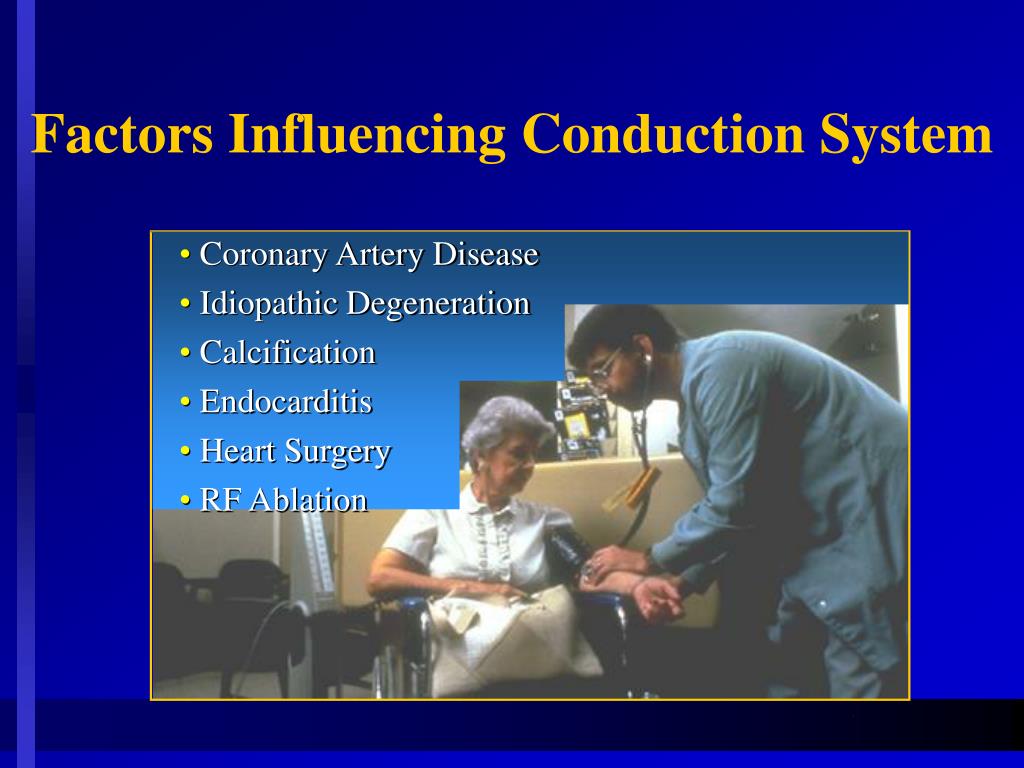 Factors Influencing Conduction System

• Coronary Artery Disease
• Idiopathic Degeneration
• Calcification
• Endocarditis
• Heart Surgery
• RF Ablation